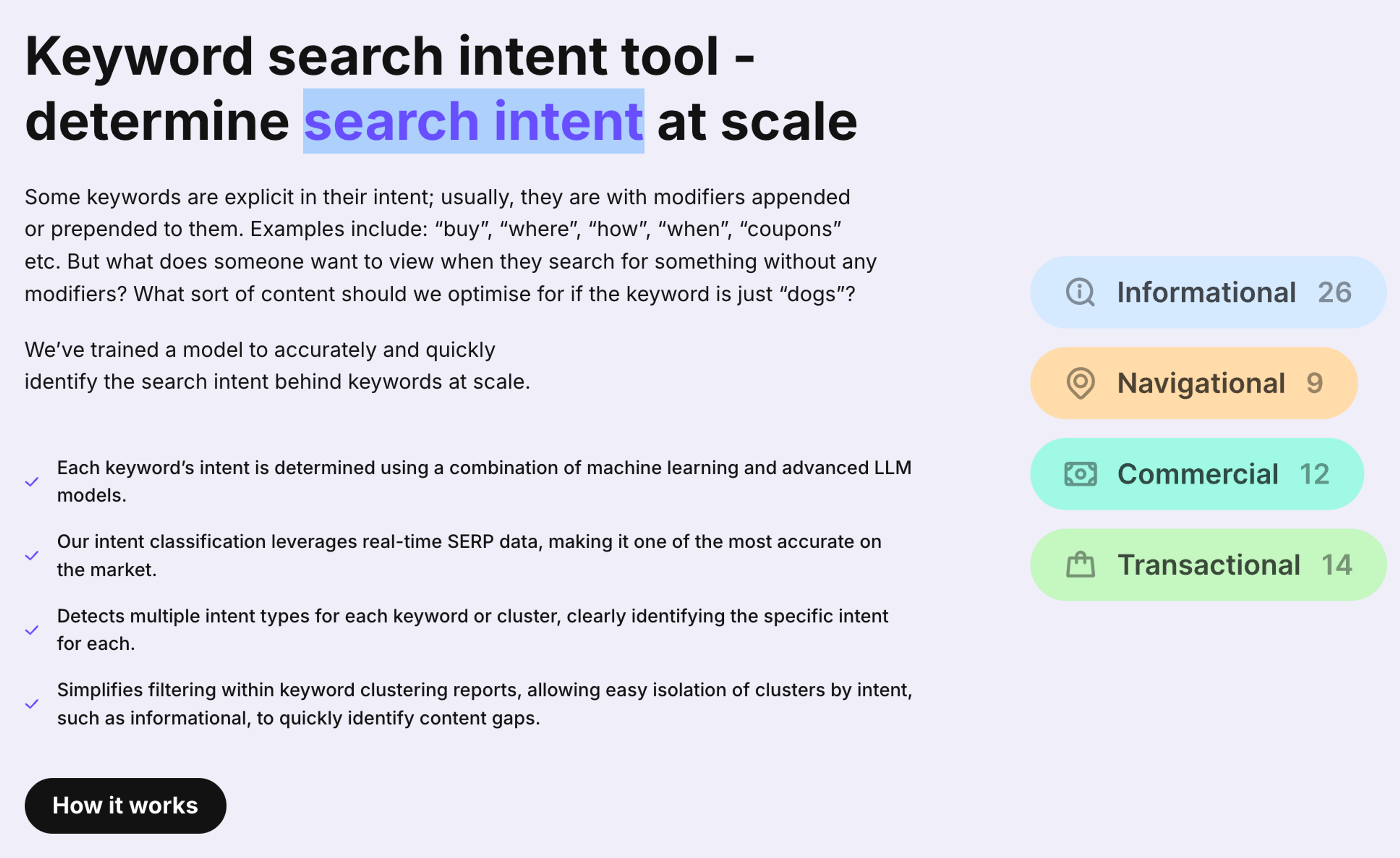 Keyword search intent tool - determine search intent at scale

Some keywords are explicit in their intent; usually, they are with modifiers appended or prepended to them. Examples include: “buy”, “where”, “how”, “when”, “coupons” etc. But what does someone want to view when they search for something without any modifiers? What sort of content should we optimise for if the keyword is just “dogs”?

We’ve trained a model to accurately and quickly identify the search intent behind keywords at scale.

Each keyword’s intent is determined using a combination of machine learning and advanced LLM models.

Our intent classification leverages real-time SERP data, making it one of the most accurate on the market.

Detects multiple intent types for each keyword or cluster, clearly identifying the specific intent for each.

Simplifies filtering within keyword clustering reports, allowing easy isolation of clusters by intent, such as informational, to quickly identify content gaps.

How it works

Informational 26

Navigational 9

Commercial 12

Transactional 14